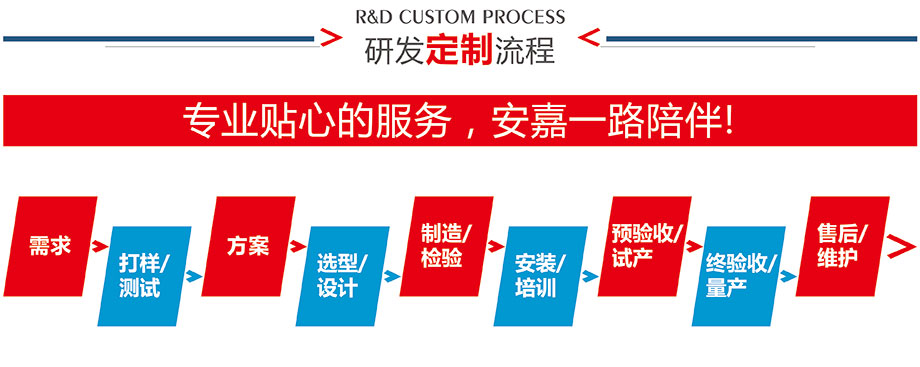 R&D CUSTOM PROCESS
研发定制流程

专业贴心的服务，安嘉一路陪伴！

需求
打样/测试
方案
选型/设计
制造/检验
安装/培训
预验收/试产
终验收/量产
售后/维护